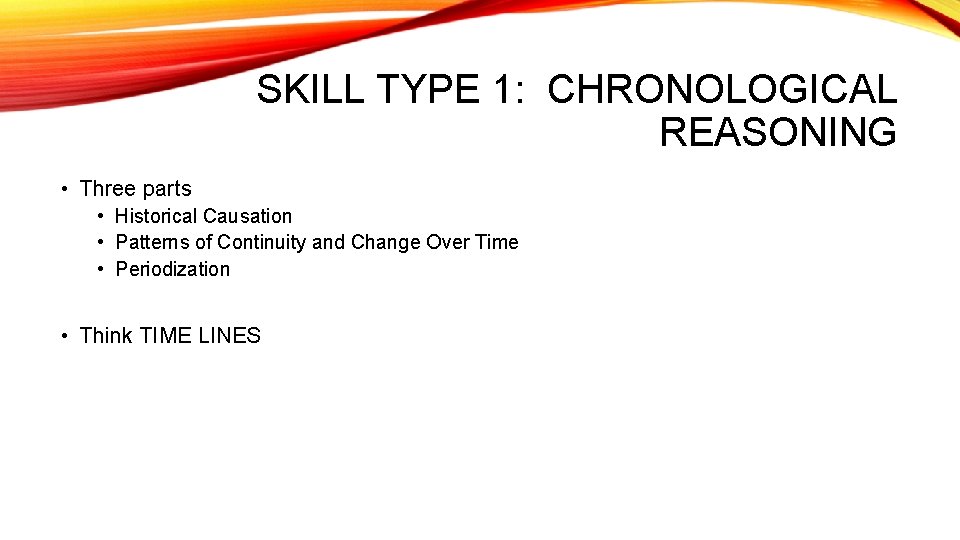 SKILL TYPE 1: CHRONOLOGICAL REASONING

• Three parts
 • Historical Causation
 • Patterns of Continuity and Change Over Time
 • Periodization

• Think TIME LINES